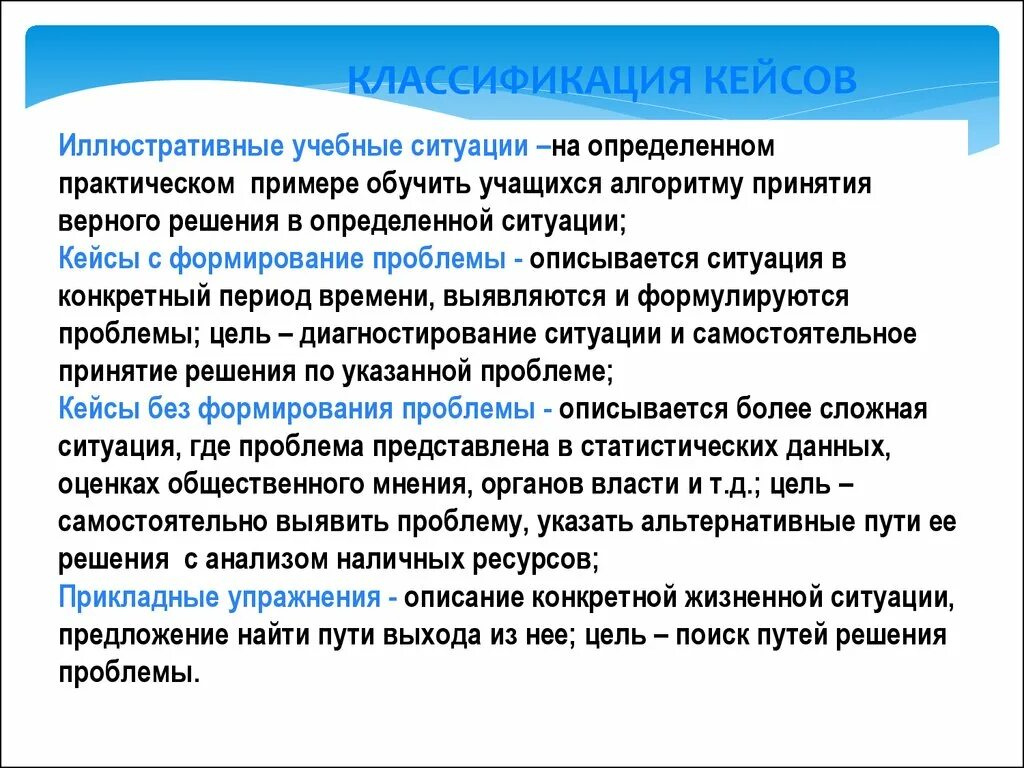 КЛАССИФИКАЦИЯ КЕЙСОВ

Иллюстративные учебные ситуации –на определенном практическом примере обучить учащихся алгоритму принятия верного решения в определенной ситуации;
Кейсы с формирование проблемы - описывается ситуация в конкретный период времени, выявляются и формулируются проблемы; цель – диагностирование ситуации и самостоятельное принятие решения по указанной проблеме;
Кейсы без формирования проблемы - описывается более сложная ситуация, где проблема представлена в статистических данных, оценках общественного мнения, органов власти и т.д.; цель – самостоятельно выявить проблему, указать альтернативные пути ее решения с анализом наличных ресурсов;
Прикладные упражнения - описание конкретной жизненной ситуации, предложение найти пути выхода из нее; цель – поиск путей решения проблемы.